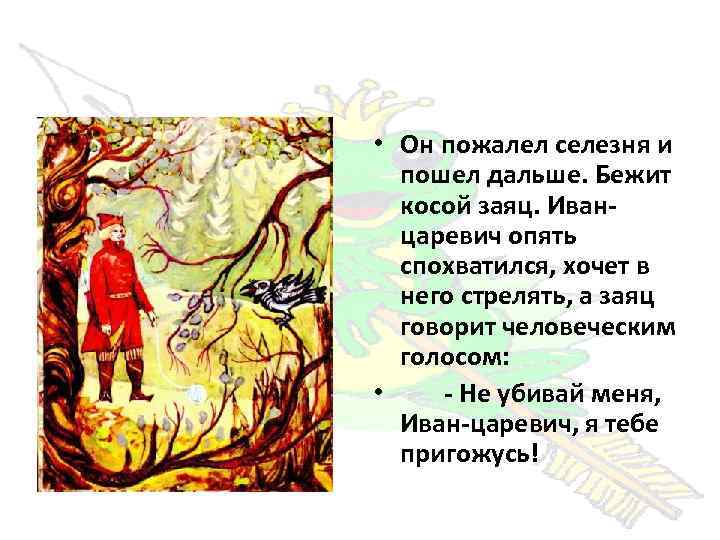 • Он пожалел селезня и пошел дальше. Бежит косой заяц. Иван-царевич опять спохватился, хочет в него стрелять, а заяц говорит человеческим голосом:

• - Не убивай меня, Иван-царевич, я тебе пригожусь!